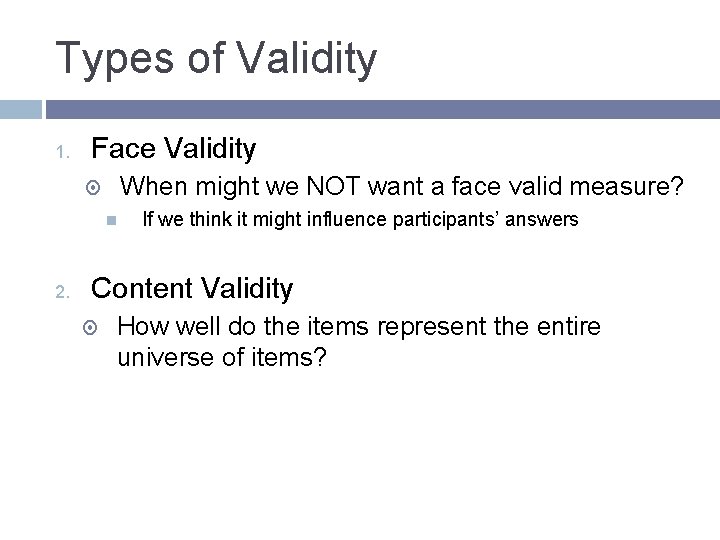 Types of Validity

1. Face Validity

When might we NOT want a face valid measure?

If we think it might influence participants' answers

2. Content Validity

How well do the items represent the entire universe of items?